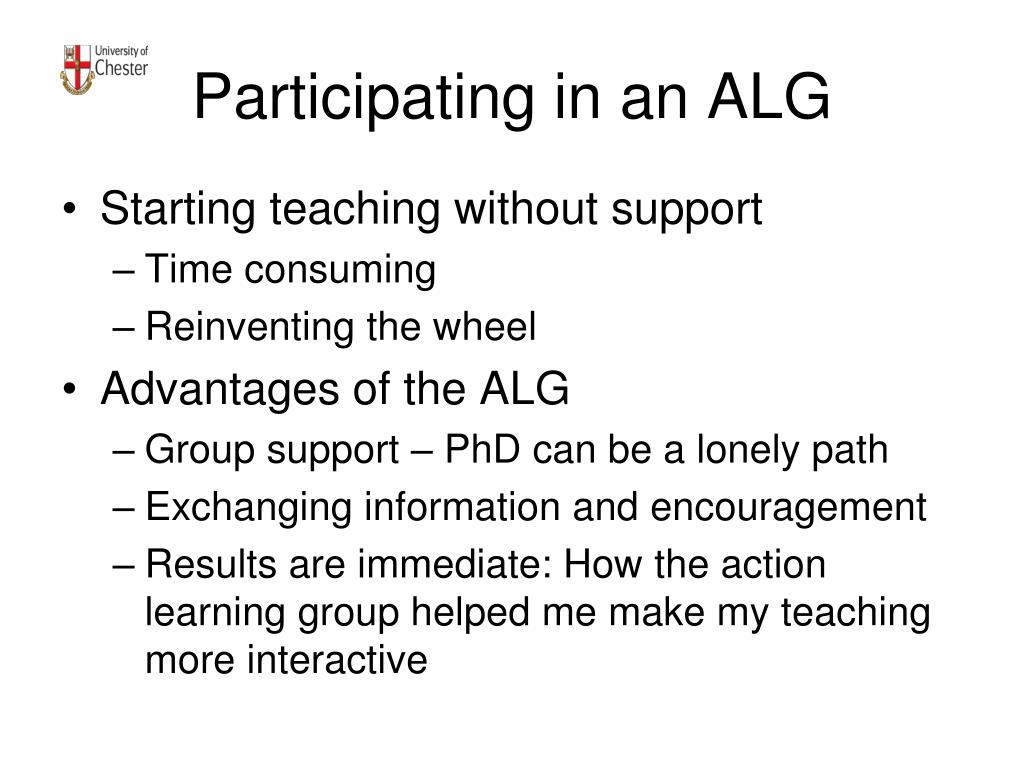 University of Chester

Participating in an ALG

• Starting teaching without support
– Time consuming
– Reinventing the wheel
• Advantages of the ALG
– Group support – PhD can be a lonely path
– Exchanging information and encouragement
– Results are immediate: How the action learning group helped me make my teaching more interactive